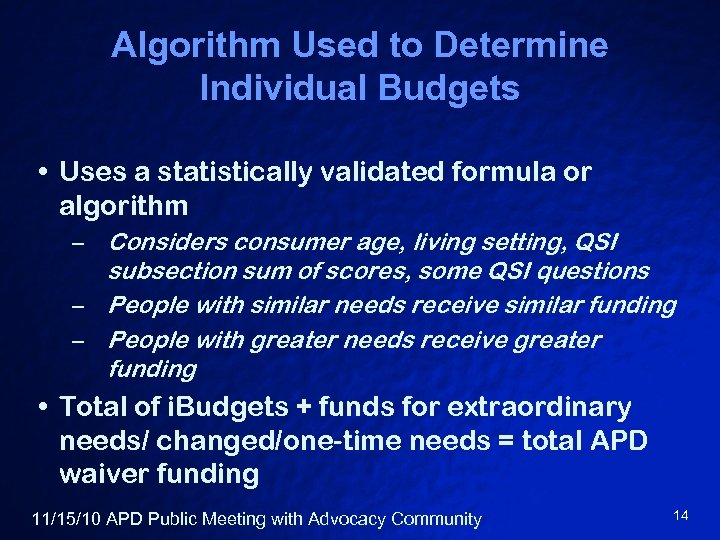 Algorithm Used to Determine Individual Budgets

• Uses a statistically validated formula or algorithm

– Considers consumer age, living setting, QSI subsection sum of scores, some QSI questions

– People with similar needs receive similar funding

– People with greater needs receive greater funding

• Total of iBudgets + funds for extraordinary needs/ changed/one-time needs = total APD waiver funding

11/15/10 APD Public Meeting with Advocacy Community

14